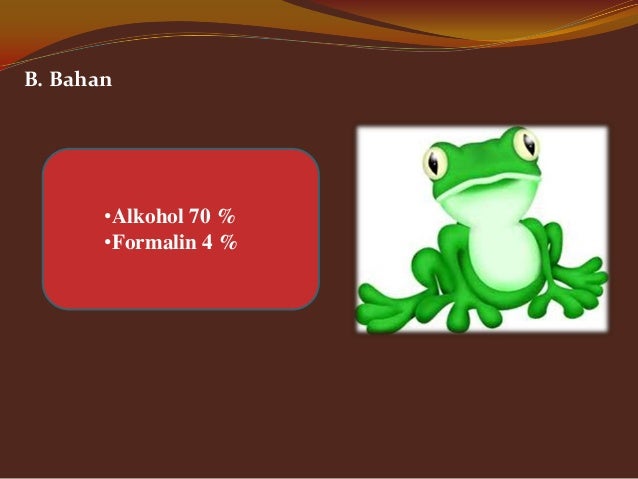 B. Bahan

•Alkohol 70 %
•Formalin 4 %